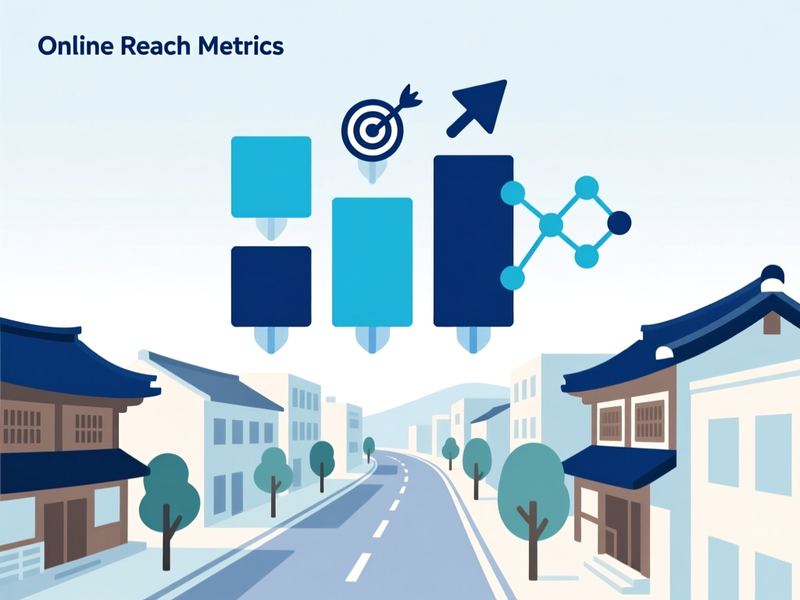 Online Reach Metrics